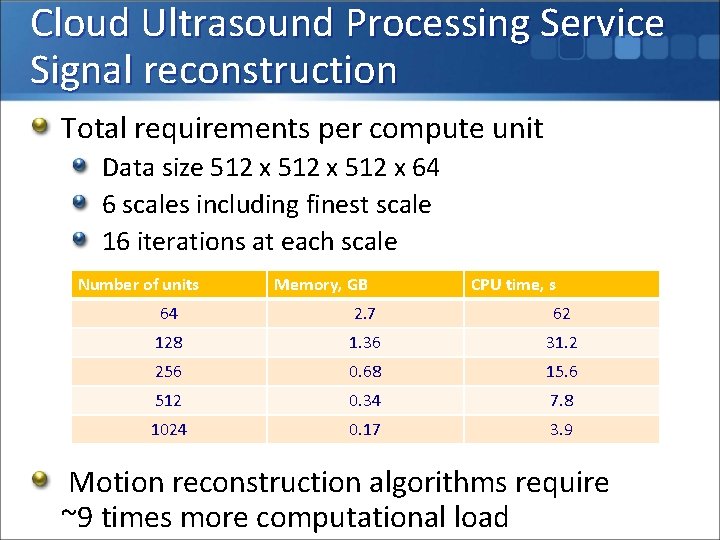 Cloud Ultrasound Processing Service
Signal reconstruction

Total requirements per compute unit

Data size 512 x 512 x 512 x 64

6 scales including finest scale

16 iterations at each scale

| Number of units | Memory, GB | CPU time, s |
|---|---|---|
| 64 | 2.7 | 62 |
| 128 | 1.36 | 31.2 |
| 256 | 0.68 | 15.6 |
| 512 | 0.34 | 7.8 |
| 1024 | 0.17 | 3.9 |

Motion reconstruction algorithms require ~9 times more computational load